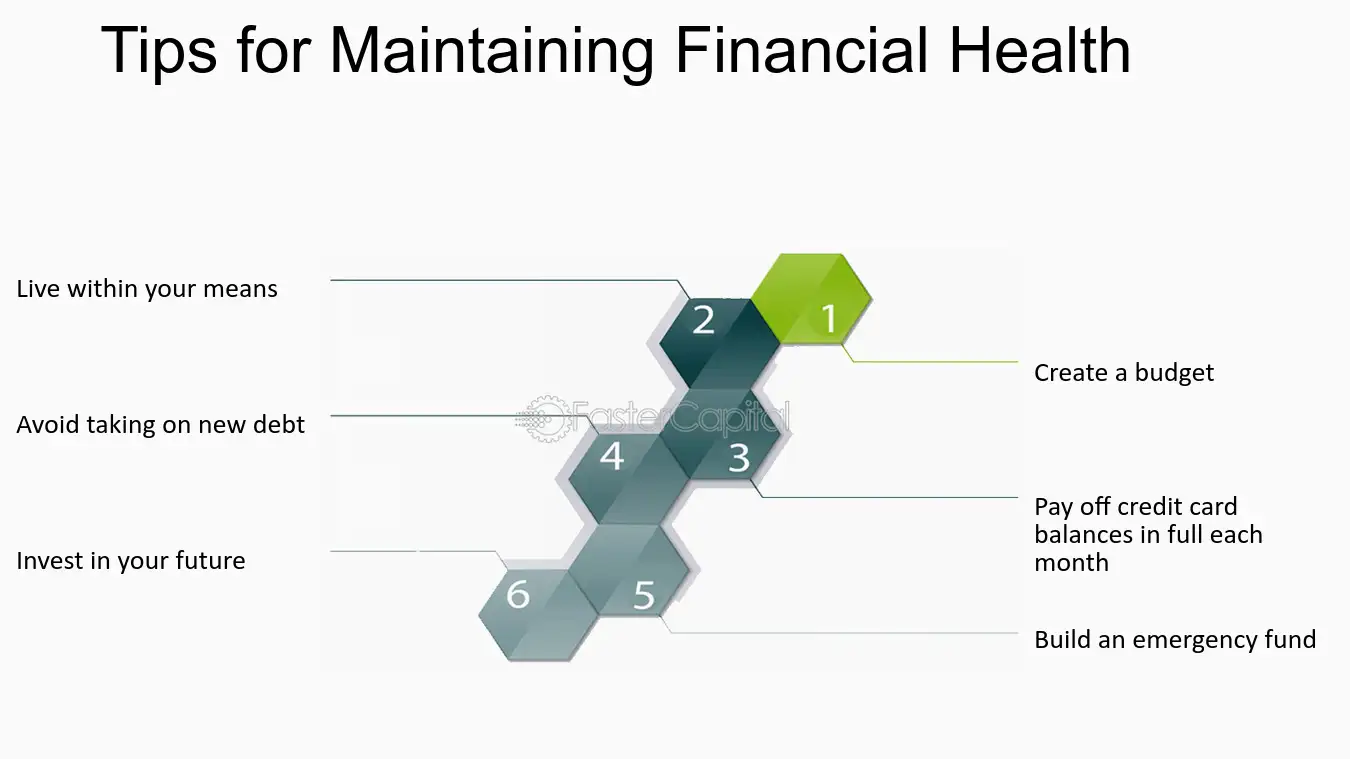 Tips for Maintaining Financial Health

Live within your means

Avoid taking on new debt

Invest in your future

2

1

4

3

6

5

Create a budget

Pay off credit card balances in full each month

Build an emergency fund

FasterCapital